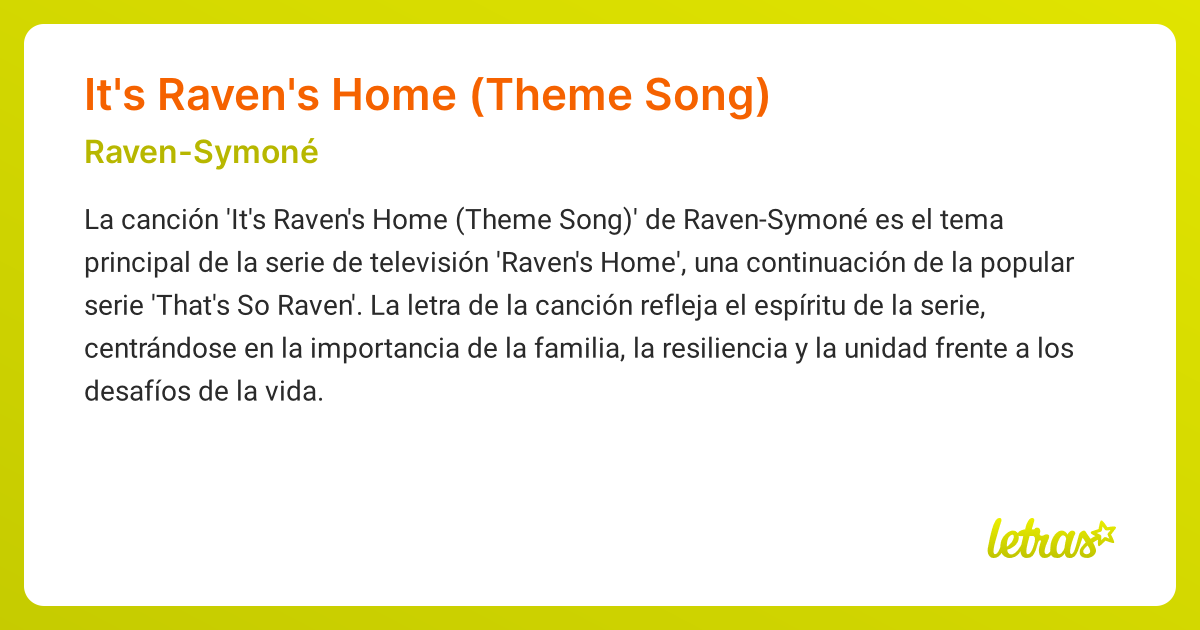 It's Raven's Home (Theme Song)

Raven-Symoné

La canción 'It's Raven's Home (Theme Song)' de Raven-Symoné es el tema principal de la serie de televisión 'Raven's Home', una continuación de la popular serie 'That's So Raven'. La letra de la canción refleja el espíritu de la serie, centrándose en la importancia de la familia, la resiliencia y la unidad frente a los desafíos de la vida.

letras